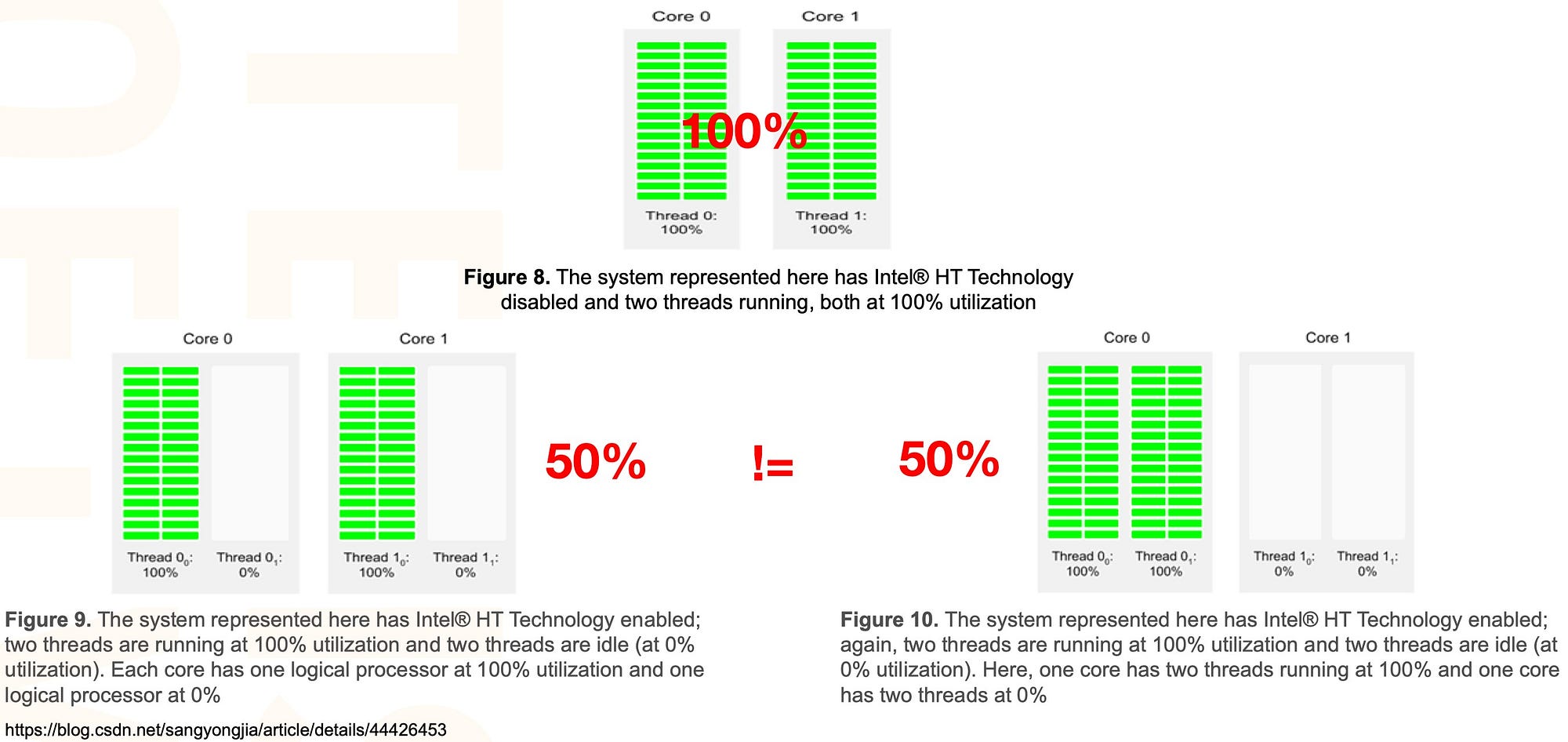 Core 0

Core 1

100%

Thread 0: 100%

Thread 1: 100%

**Figure 8.** The system represented here has Intel® HT Technology disabled and two threads running, both at 100% utilization

Core 0

Core 1

Thread $0_0$: 100%

Thread $0_1$: 0%

Thread $1_0$: 100%

Thread $1_1$: 0%

50%

!=

50%

Core 0

Core 1

Thread $0_0$: 100%

Thread $0_1$: 100%

Thread $1_0$: 0%

Thread $1_1$: 0%

**Figure 9.** The system represented here has Intel® HT Technology enabled; two threads are running at 100% utilization and two threads are idle (at 0% utilization). Each core has one logical processor at 100% utilization and one logical processor at 0%

**Figure 10.** The system represented here has Intel® HT Technology enabled; again, two threads are running at 100% utilization and two threads are idle (at 0% utilization). Here, one core has two threads running at 100% and one core has two threads at 0%

https://blog.csdn.net/sangyongjia/article/details/44426453